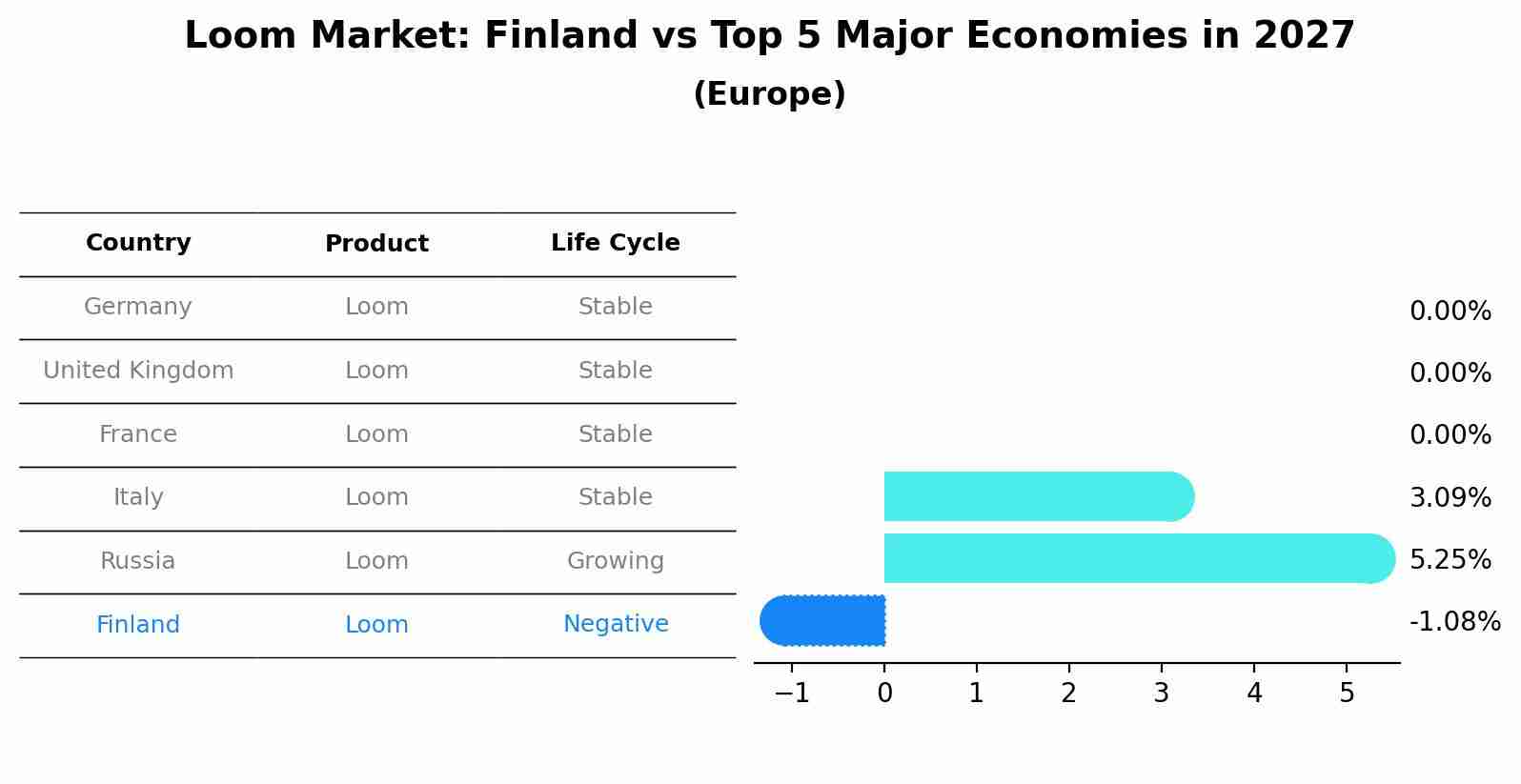 Loom Market: Finland vs Top 5 Major Economies in 2027
(Europe)

| Country | Product | Life Cycle |
|---|---|---|
| Germany | Loom | Stable |
| United Kingdom | Loom | Stable |
| France | Loom | Stable |
| Italy | Loom | Stable |
| Russia | Loom | Growing |
| Finland | Loom | Negative |

0.00%
0.00%
0.00%
3.09%
5.25%
-1.08%

−1 0 1 2 3 4 5